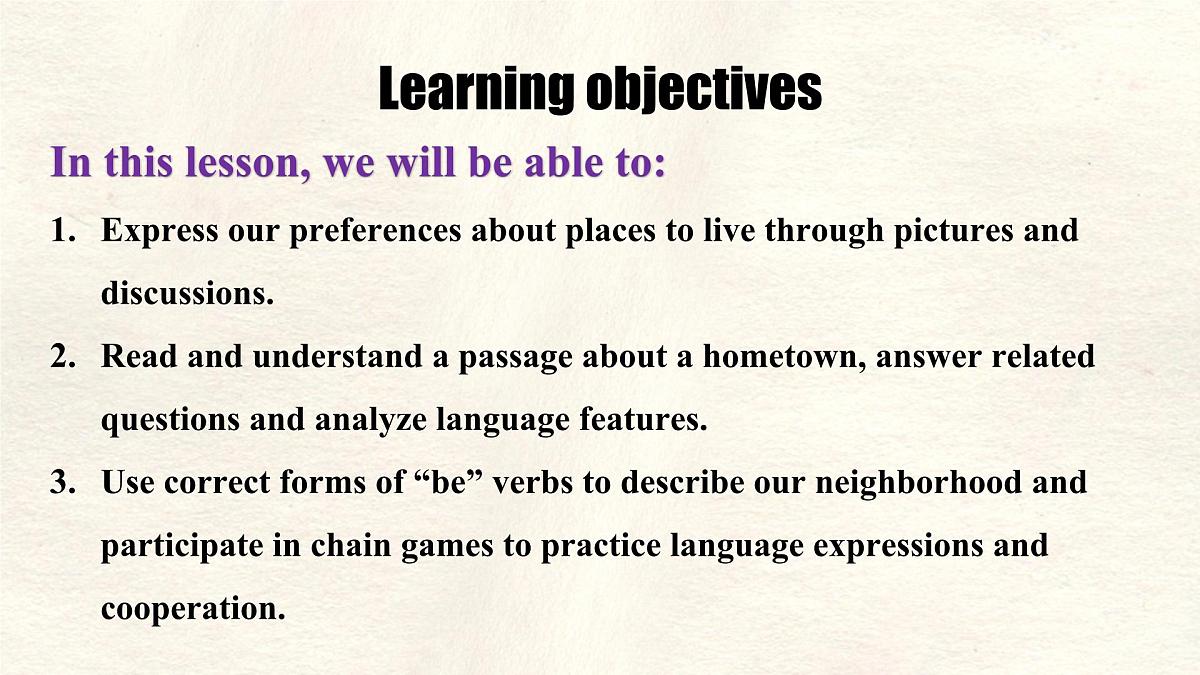 Learning objectives

In this lesson, we will be able to:

1. Express our preferences about places to live through pictures and discussions.

2. Read and understand a passage about a hometown, answer related questions and analyze language features.

3. Use correct forms of “be” verbs to describe our neighborhood and participate in chain games to practice language expressions and cooperation.